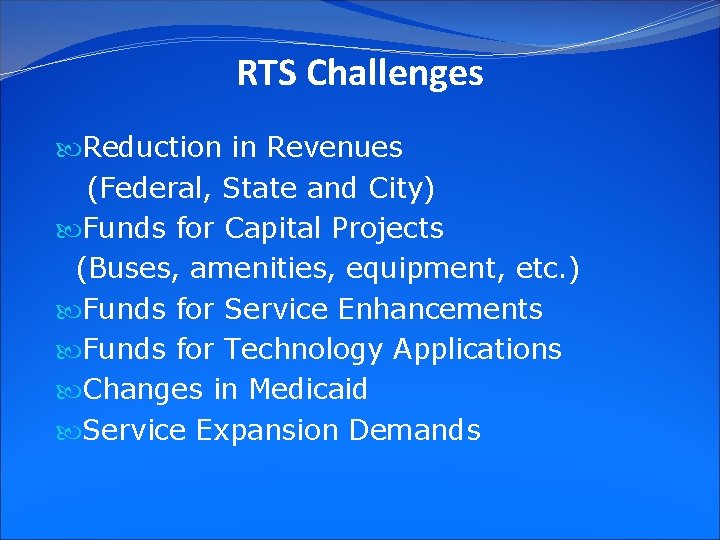 RTS Challenges

Reduction in Revenues (Federal, State and City)
Funds for Capital Projects (Buses, amenities, equipment, etc.)
Funds for Service Enhancements
Funds for Technology Applications
Changes in Medicaid
Service Expansion Demands